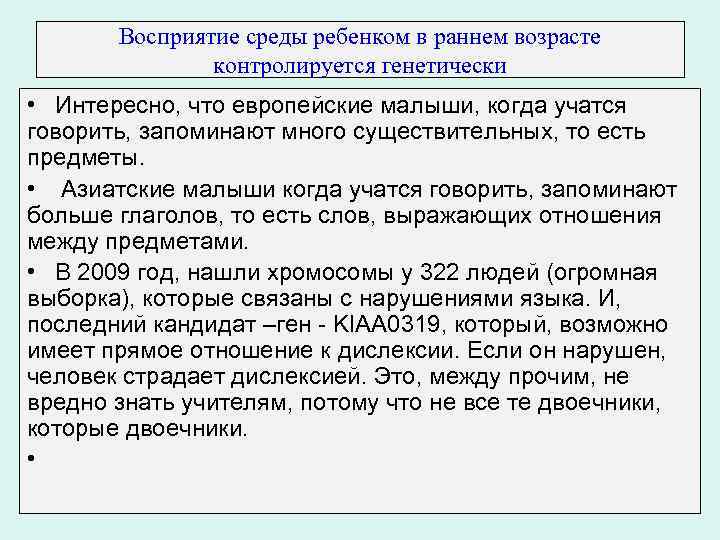 Восприятие среды ребенком в раннем возрасте контролируется генетически

• Интересно, что европейские малыши, когда учатся говорить, запоминают много существительных, то есть предметы.

• Азиатские малыши когда учатся говорить, запоминают больше глаголов, то есть слов, выражающих отношения между предметами.

• В 2009 год, нашли хромосомы у 322 людей (огромная выборка), которые связаны с нарушениями языка. И, последний кандидат –ген - KIAA0319, который, возможно имеет прямое отношение к дислексии. Если он нарушен, человек страдает дислексией. Это, между прочим, не вредно знать учителям, потому что не все те двоечники, которые двоечники.

•